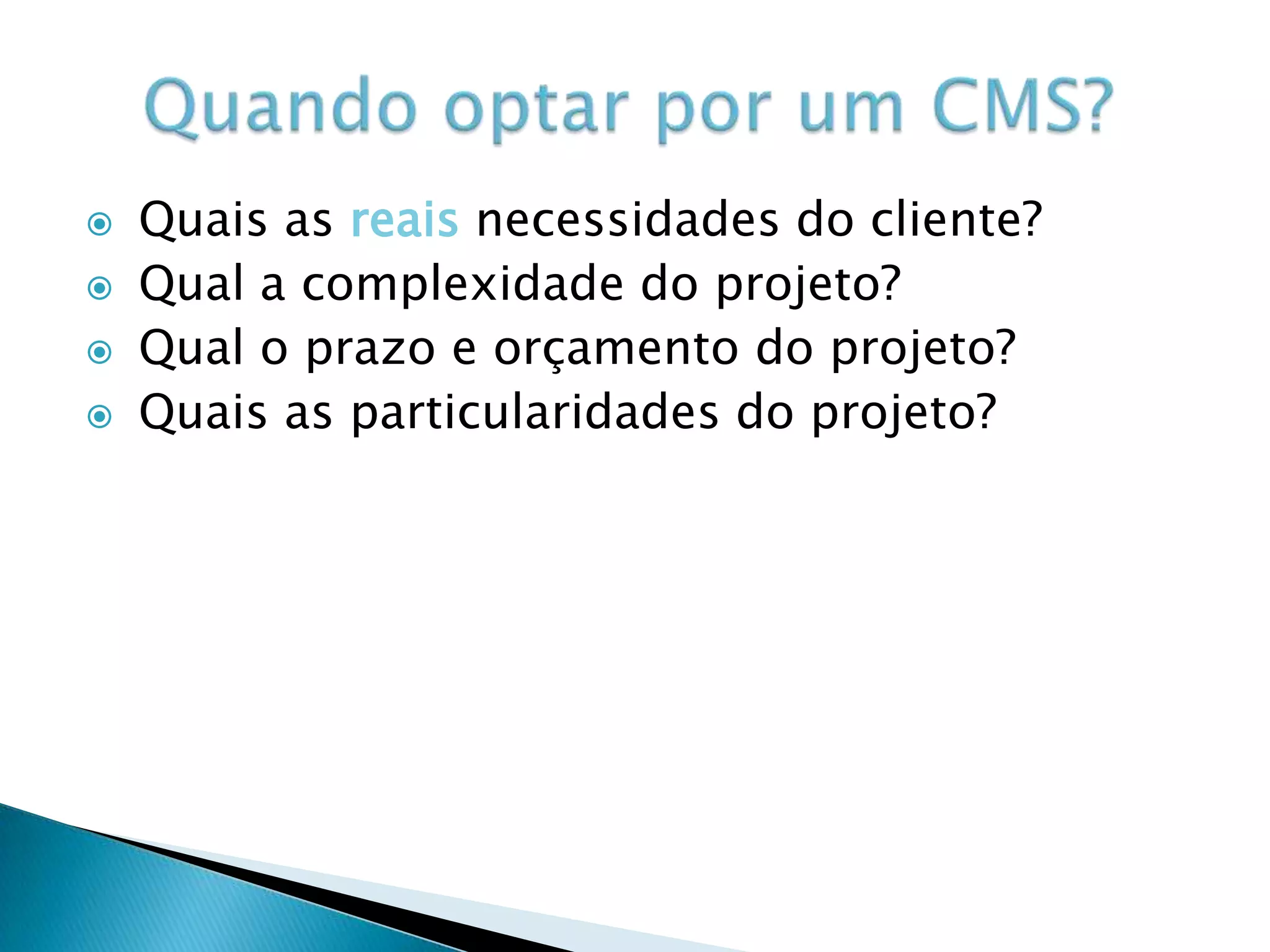 Quando optar por um CMS?

Quais as reais necessidades do cliente?
Qual a complexidade do projeto?
Qual o prazo e orçamento do projeto?
Quais as particularidades do projeto?